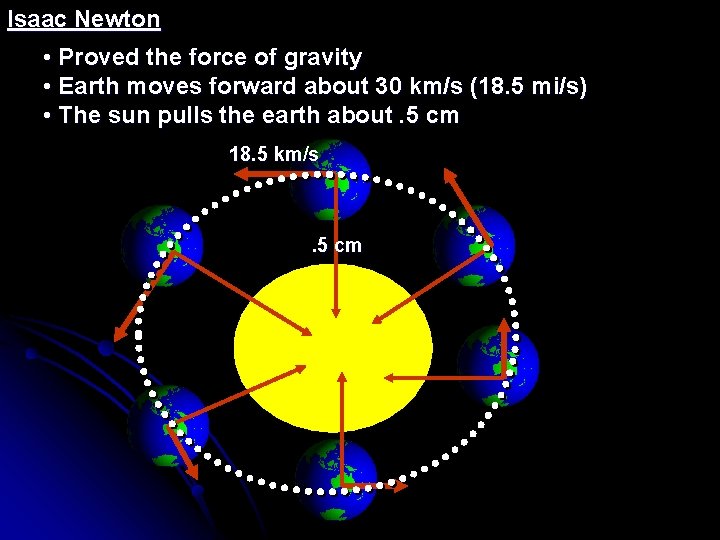 Isaac Newton

• Proved the force of gravity
• Earth moves forward about 30 km/s (18.5 mi/s)
• The sun pulls the earth about .5 cm

18.5 km/s

.5 cm